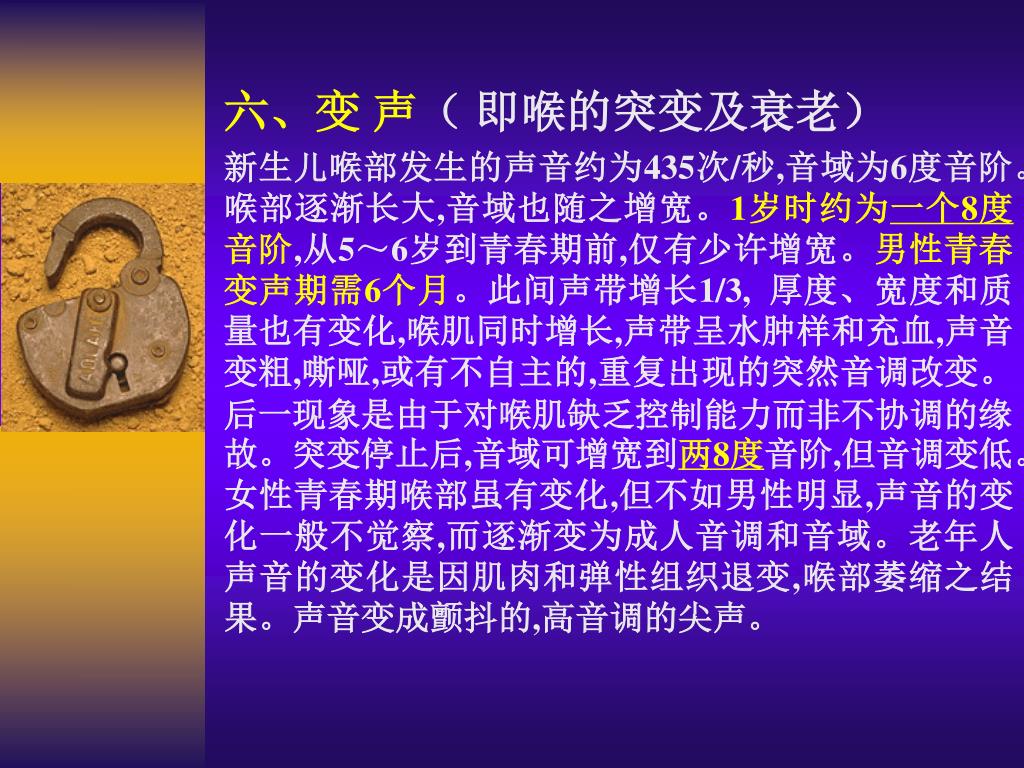 六、变 声（ 即喉的突变及衰老）

新生儿喉部发生的声音约为435次/秒,音域为6度音阶。喉部逐渐长大,音域也随之增宽。1岁时约为一个8度音阶,从5～6岁到青春期前,仅有少许增宽。男性青春变声期需6个月。此间声带增长1/3, 厚度、宽度和质量也有变化,喉肌同时增长,声带呈水肿样和充血,声音变粗,嘶哑,或有不自主的,重复出现的突然音调改变。后一现象是由于对喉肌缺乏控制能力而非不协调的缘故。突变停止后,音域可增宽到两8度音阶,但音调变低。女性青春期喉部虽有变化,但不如男性明显,声音的变化一般不觉察,而逐渐变为成人音调和音域。老年人声音的变化是因肌肉和弹性组织退变,喉部萎缩之结果。声音变成颤抖的,高音调的尖声。